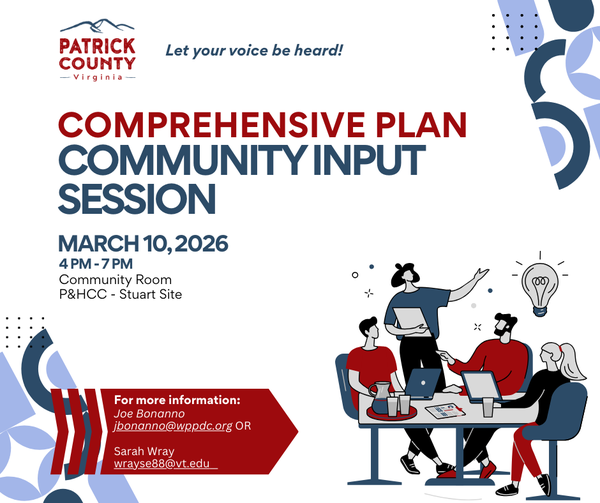 PATRICK COUNTY
Virginia

Let your voice be heard!

COMPREHENSIVE PLAN
COMMUNITY INPUT SESSION

MARCH 10, 2026
4 PM - 7 PM
Community Room
P&HCC - Stuart Site

For more information:
Joe Bonanno
jbonanno@wppdc.org OR

Sarah Wray
wrayse88@vt.edu